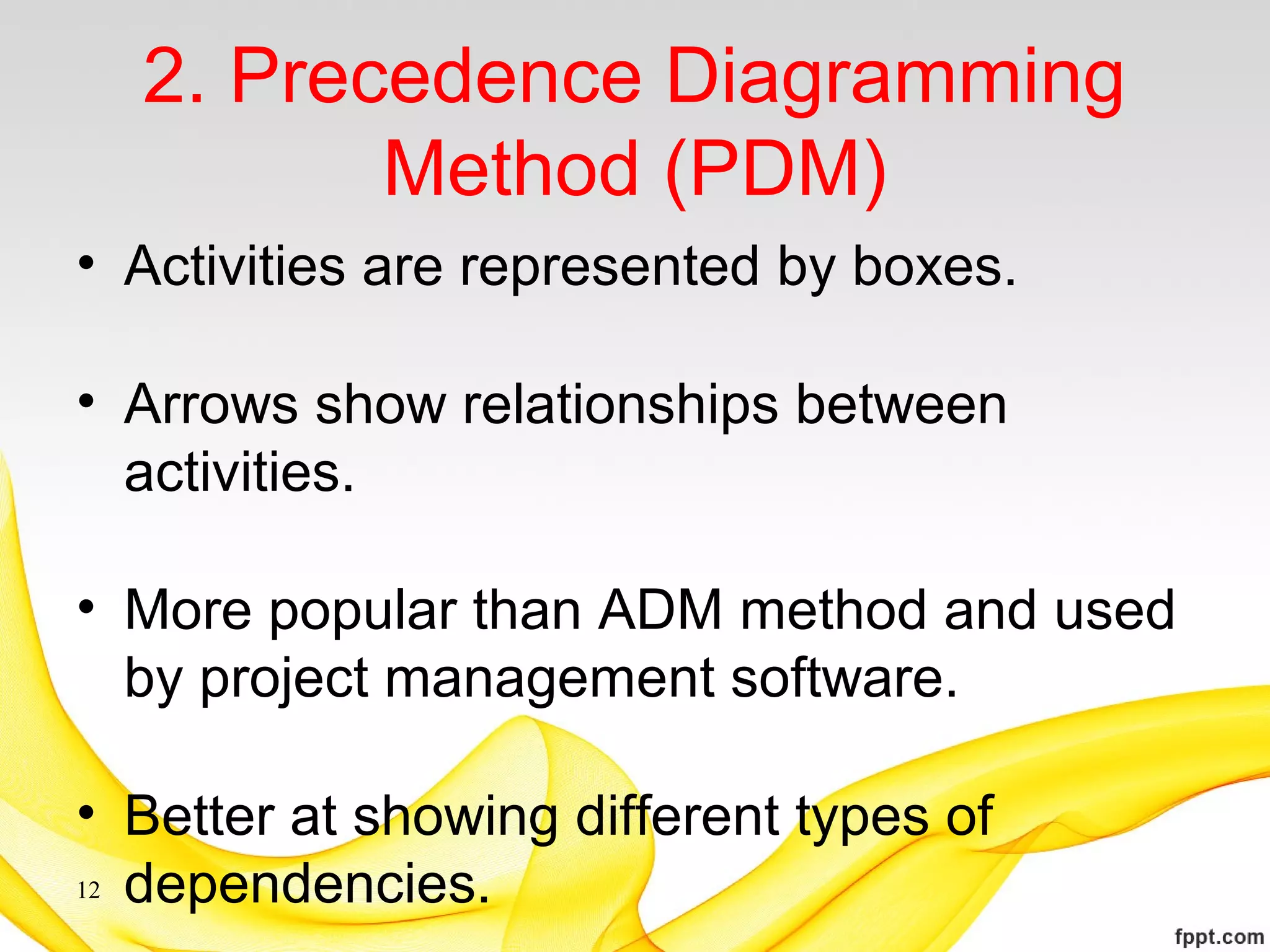 2. Precedence Diagramming Method (PDM)

• Activities are represented by boxes.

• Arrows show relationships between activities.

• More popular than ADM method and used by project management software.

• Better at showing different types of dependencies.

12

fppt.com